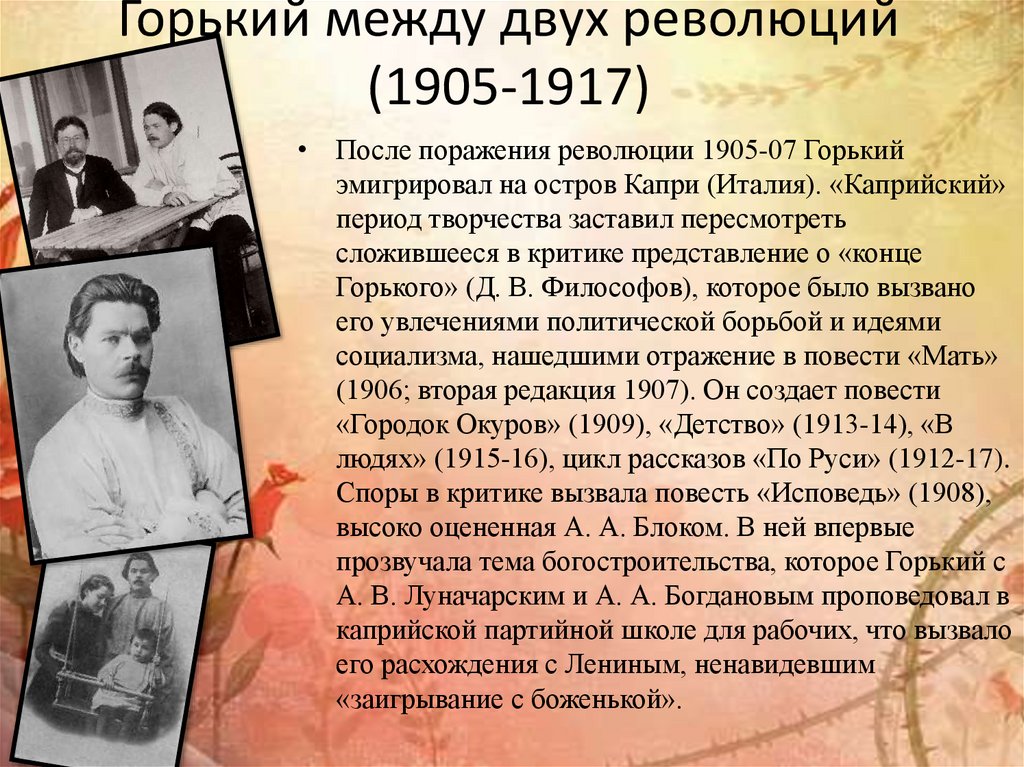 Горький между двух революций (1905-1917)

• После поражения революции 1905-07 Горький эмигрировал на остров Капри (Италия). «Каприйский» период творчества заставил пересмотреть сложившееся в критике представление о «конце Горького» (Д. В. Философов), которое было вызвано его увлечениями политической борьбой и идеями социализма, нашедшими отражение в повести «Мать» (1906; вторая редакция 1907). Он создает повести «Городок Окуров» (1909), «Детство» (1913-14), «В людях» (1915-16), цикл рассказов «По Руси» (1912-17). Споры в критике вызвала повесть «Исповедь» (1908), высоко оцененная А. А. Блоком. В ней впервые прозвучала тема богостроительства, которое Горький с А. В. Луначарским и А. А. Богдановым проповедовал в каприйской партийной школе для рабочих, что вызвало его расхождения с Лениным, ненавидевшим «заигрывание с боженькой».